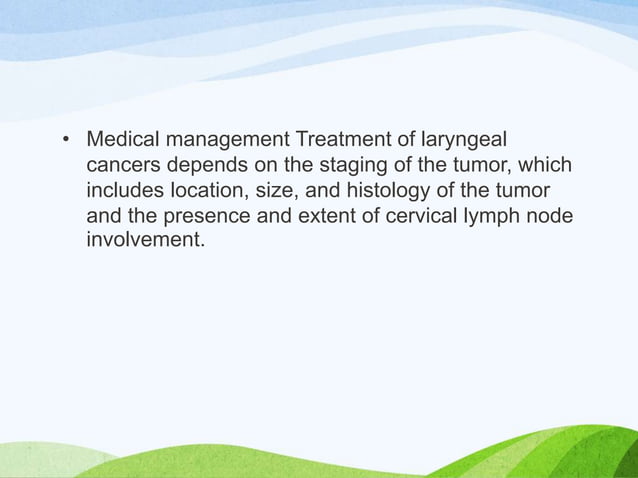 • Medical management Treatment of laryngeal cancers depends on the staging of the tumor, which includes location, size, and histology of the tumor and the presence and extent of cervical lymph node involvement.